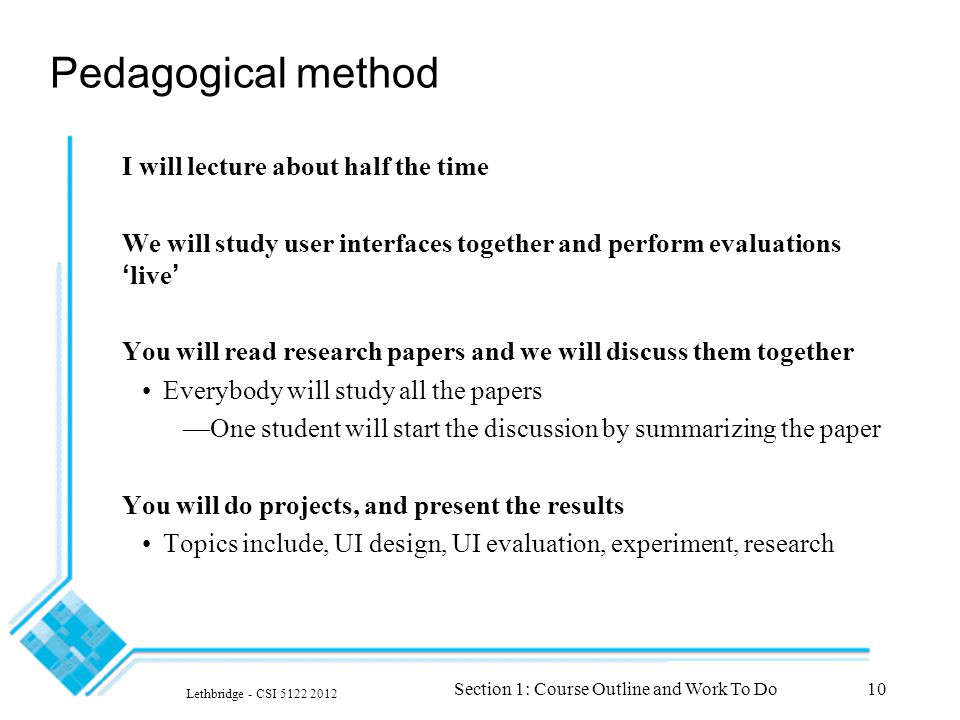 Pedagogical method

I will lecture about half the time

We will study user interfaces together and perform evaluations ‘live’

You will read research papers and we will discuss them together

• Everybody will study all the papers

—One student will start the discussion by summarizing the paper

You will do projects, and present the results

• Topics include, UI design, UI evaluation, experiment, research

Lethbridge - CSI 5122 2012

Section 1: Course Outline and Work To Do

10